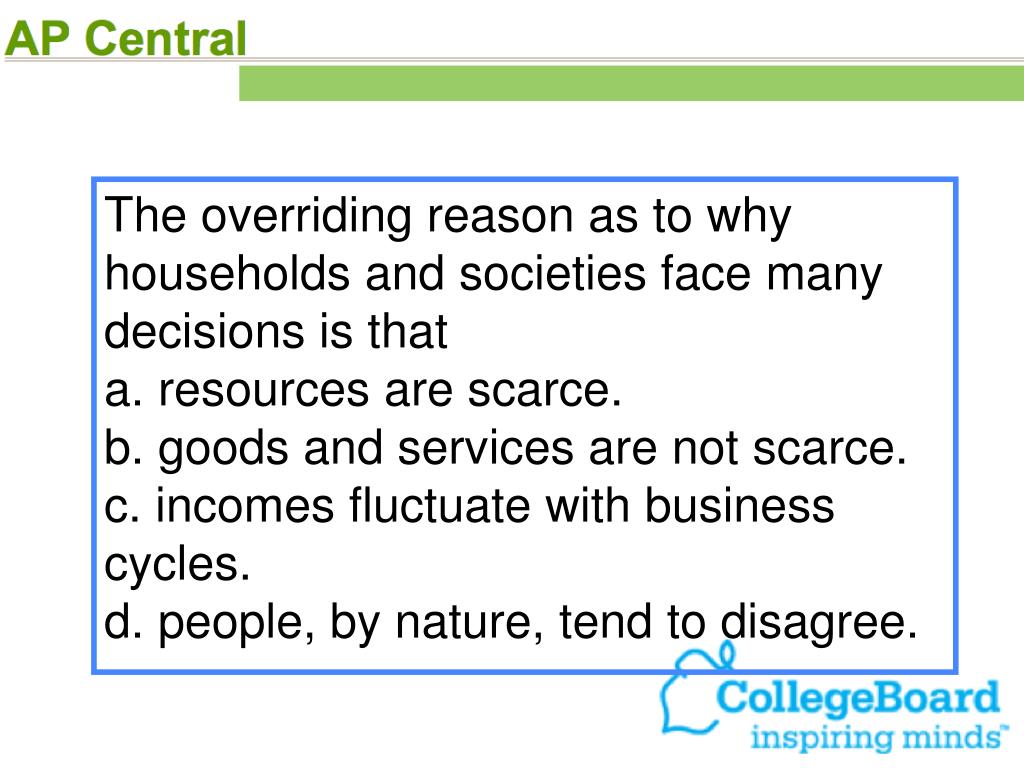 AP Central

The overriding reason as to why households and societies face many decisions is that
a. resources are scarce.
b. goods and services are not scarce.
c. incomes fluctuate with business cycles.
d. people, by nature, tend to disagree.

CollegeBoard
inspiring minds™